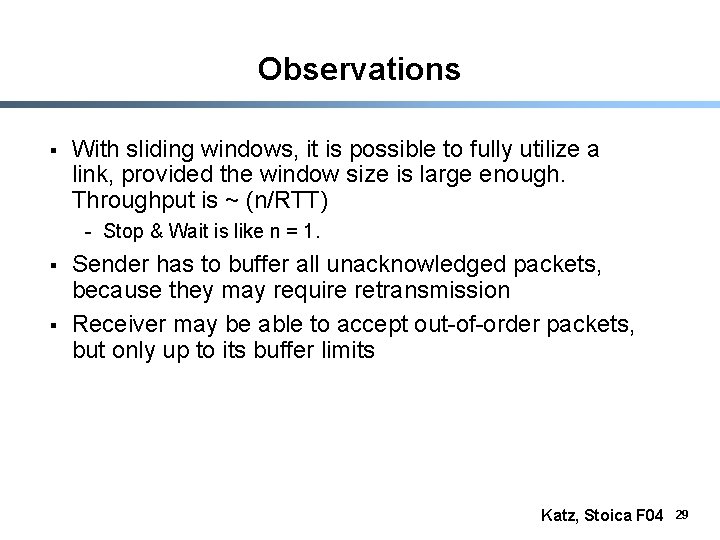 Observations

▪ With sliding windows, it is possible to fully utilize a link, provided the window size is large enough. Throughput is ~ (n/RTT)

- Stop & Wait is like n = 1.

▪ Sender has to buffer all unacknowledged packets, because they may require retransmission

▪ Receiver may be able to accept out-of-order packets, but only up to its buffer limits

Katz, Stoica F04 29